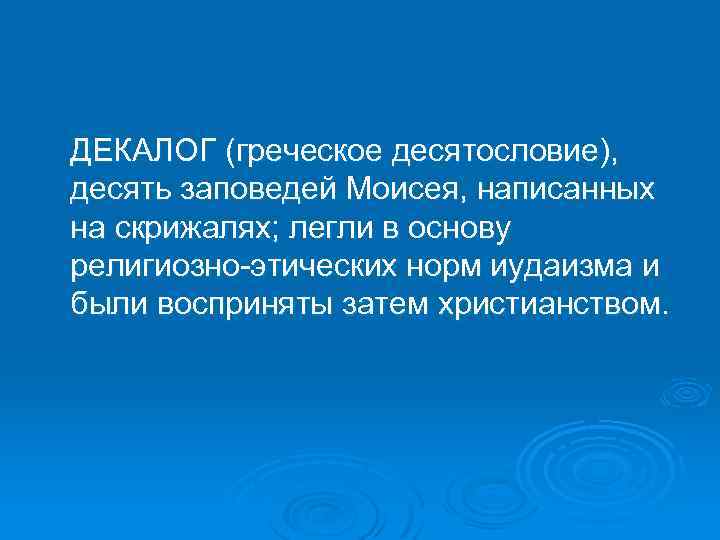 ДЕКАЛОГ (греческое десятословие), десять заповедей Моисея, написанных на скрижалях; легли в основу религиозно-этических норм иудаизма и были восприняты затем христианством.